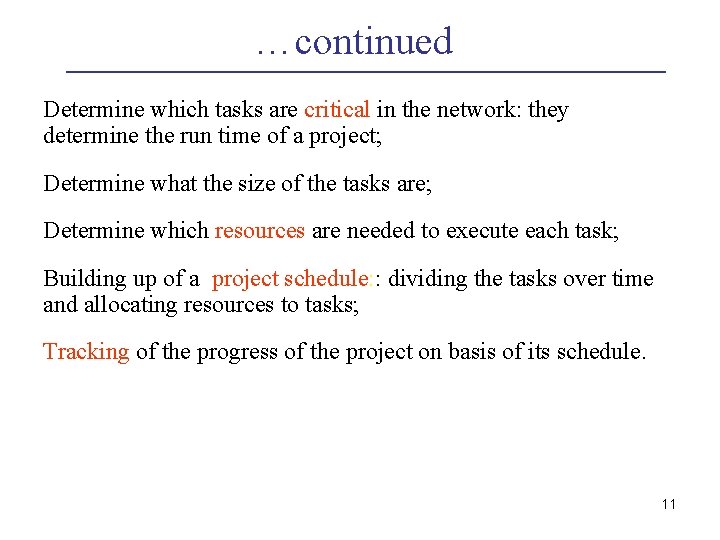 …continued

Determine which tasks are critical in the network: they determine the run time of a project;

Determine what the size of the tasks are;

Determine which resources are needed to execute each task;

Building up of a project schedule:: dividing the tasks over time and allocating resources to tasks;

Tracking of the progress of the project on basis of its schedule.

11